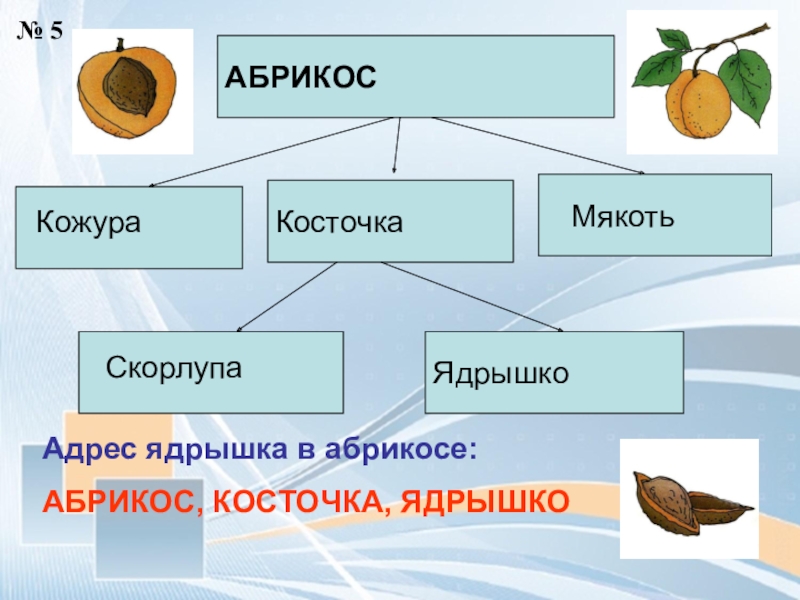 № 5

АБРИКОС

Кожура

Косточка

Мякоть

Скорлупа

Ядрышко

Адрес ядрышка в абрикосе:

АБРИКОС, КОСТОЧКА, ЯДРЫШКО